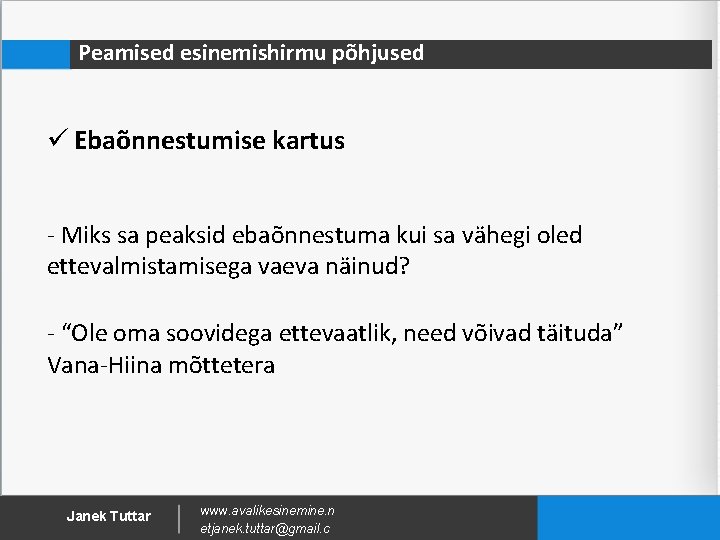 Peamised esinemishirmu põhjused

✓ Ebaõnnestumise kartus

- Miks sa peaksid ebaõnnestuma kui sa vähegi oled ettevalmistamisega vaeva näinud?

- “Ole oma soovidega ettevaatlik, need võivad täituda” Vana-Hiina mõttetera

Janek Tuttar

www.avalikesinemine.n
etjanek.tuttar@gmail.c